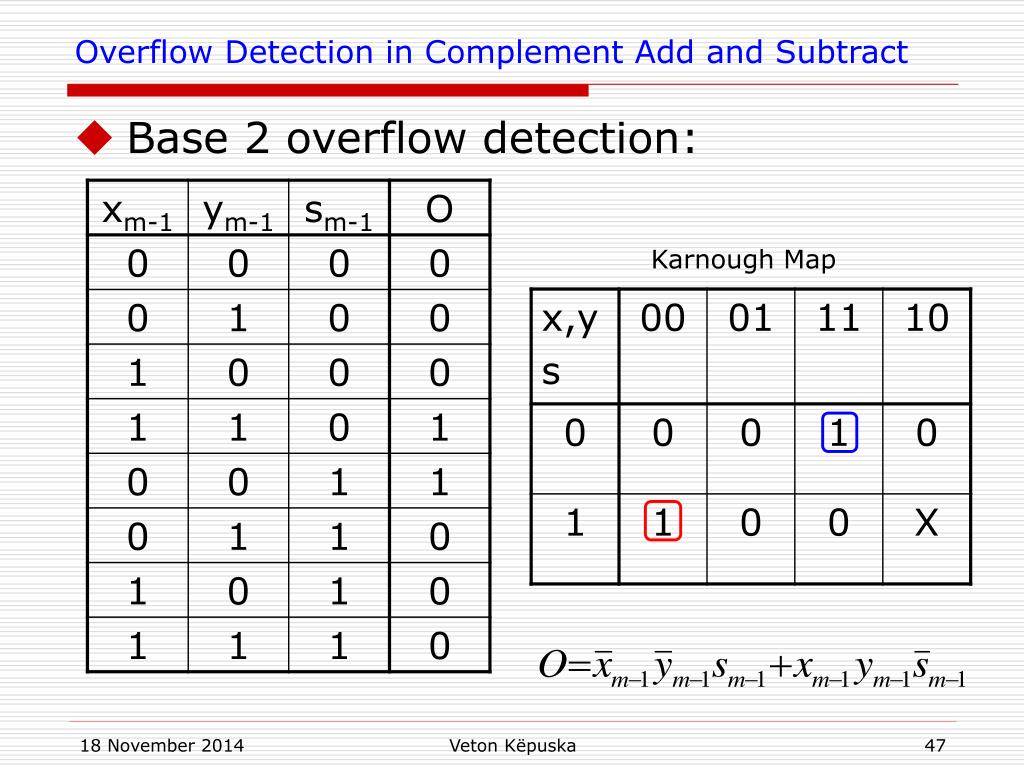 Overflow Detection in Complement Add and Subtract

◆ Base 2 overflow detection:

| $x_{m-1}$ | $y_{m-1}$ | $s_{m-1}$ | O |
|---|---|---|---|
| 0 | 0 | 0 | 0 |
| 0 | 1 | 0 | 0 |
| 1 | 0 | 0 | 0 |
| 1 | 1 | 0 | 1 |
| 0 | 0 | 1 | 1 |
| 0 | 1 | 1 | 0 |
| 1 | 0 | 1 | 0 |
| 1 | 1 | 1 | 0 |

Karnough Map

| x,y s | 00 | 01 | 11 | 10 |
|---|---|---|---|---|
| 0 | 0 | 0 | 1 | 0 |
| 1 | 1 | 0 | 0 | X |

$O=\bar{x}_{m-1}\bar{y}_{m-1}s_{m-1}+x_{m-1}y_{m-1}\bar{s}_{m-1}$

18 November 2014

Veton Këpuska

47